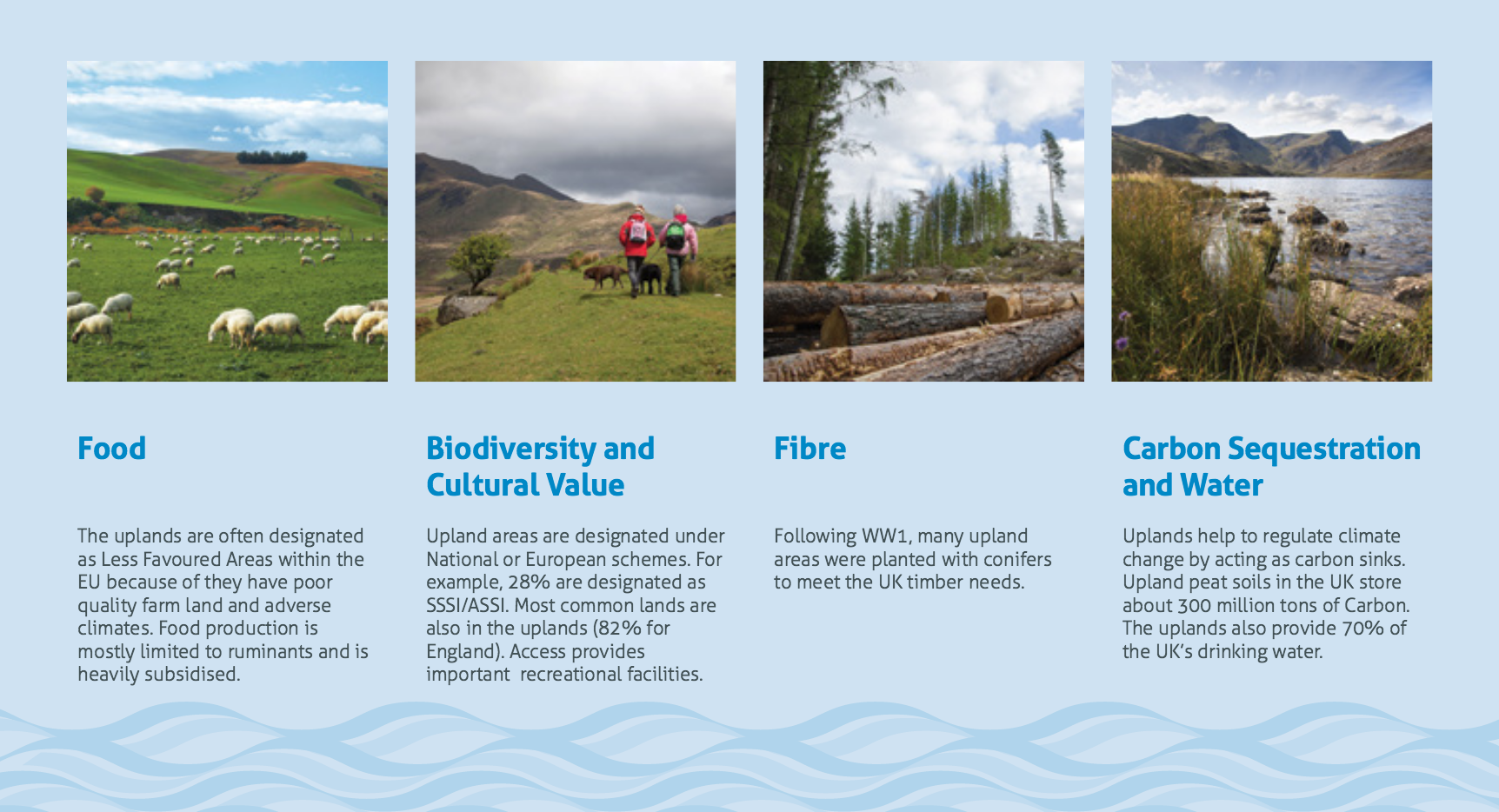 Food

The uplands are often designated as Less Favoured Areas within the EU because of they have poor quality farm land and adverse climates. Food production is mostly limited to ruminants and is heavily subsidised.

Biodiversity and Cultural Value

Upland areas are designated under National or European schemes. For example, 28% are designated as SSSI/ASSI. Most common lands are also in the uplands (82% for England). Access provides important recreational facilities.

Fibre

Following WW1, many upland areas were planted with conifers to meet the UK timber needs.

Carbon Sequestration and Water

Uplands help to regulate climate change by acting as carbon sinks. Upland peat soils in the UK store about 300 million tons of Carbon. The uplands also provide 70% of the UK's drinking water.